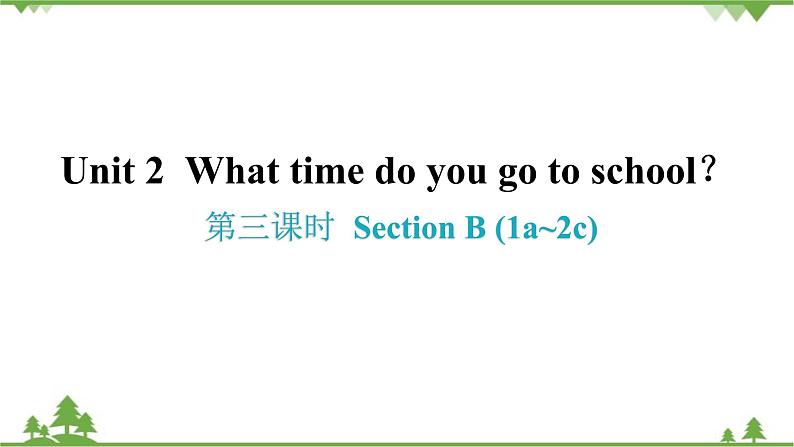 Unit 2 What time do you go to school?

第三课时 Section B (1a~2c)